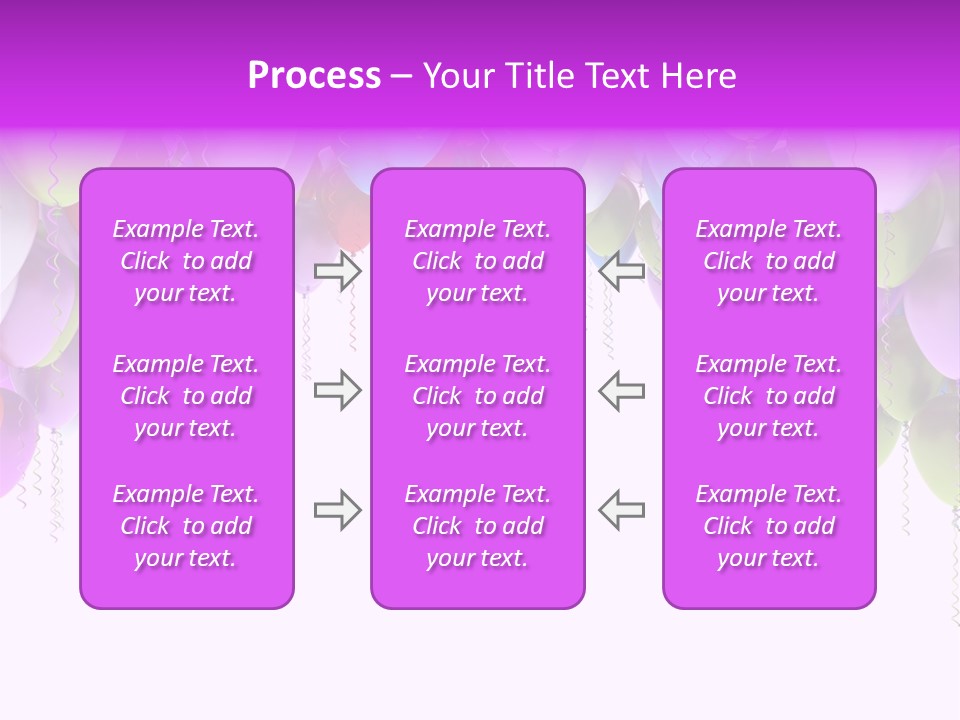 Process – Your Title Text Here

Example Text. Click to add your text.

Example Text. Click to add your text.

Example Text. Click to add your text.

Example Text. Click to add your text.

Example Text. Click to add your text.

Example Text. Click to add your text.

Example Text. Click to add your text.

Example Text. Click to add your text.

Example Text. Click to add your text.